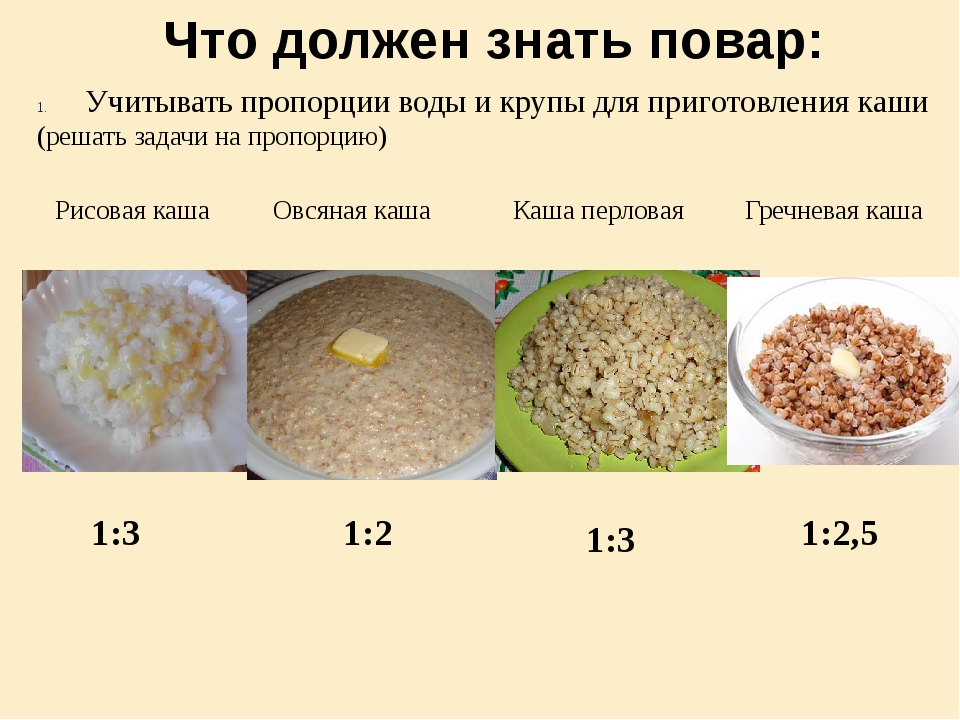 Что должен знать повар:

1. Учитывать пропорции воды и крупы для приготовления каши (решать задачи на пропорцию)

Рисовая каша Овсяная каша Каша перловая Гречневая каша

1:3 1:2 1:3 1:2,5